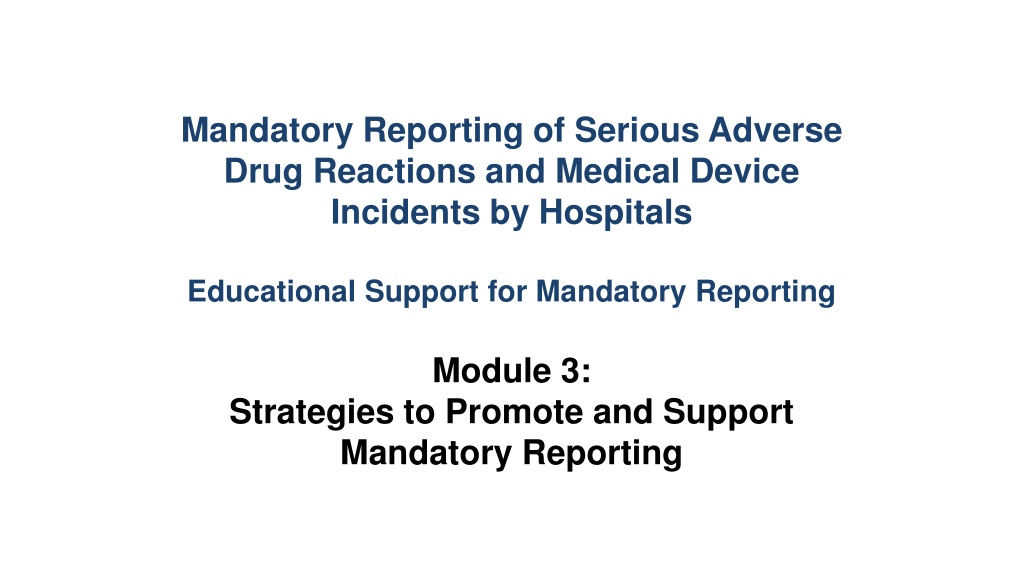 Mandatory Reporting of Serious Adverse Drug Reactions and Medical Device Incidents by Hospitals

Educational Support for Mandatory Reporting

Module 3:
Strategies to Promote and Support Mandatory Reporting